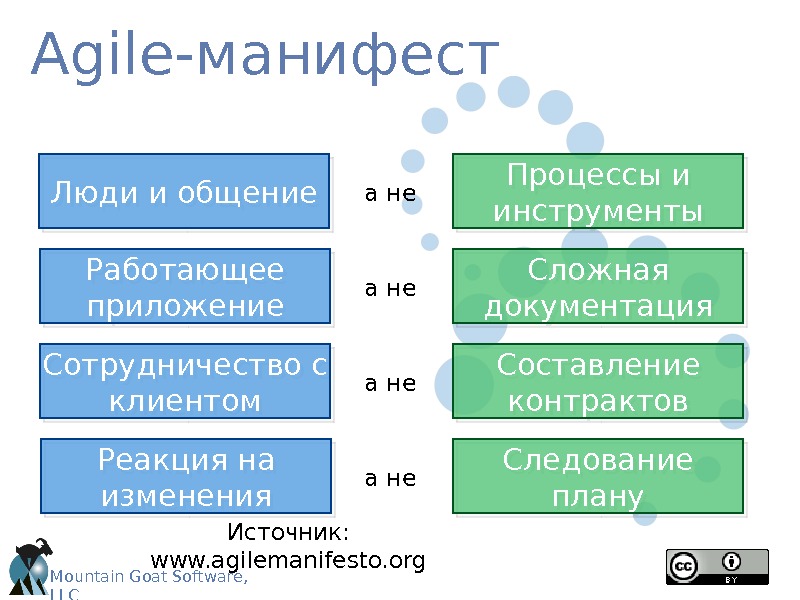 Agile-манифест

Люди и общение

а не

Процессы и инструменты

Работающее приложение

а не

Сложная документация

Сотрудничество с клиентом

а не

Составление контрактов

Реакция на изменения

а не

Следование плану

Источник: www.agilemanifesto.org

Mountain Goat Software, LLC

cc BY